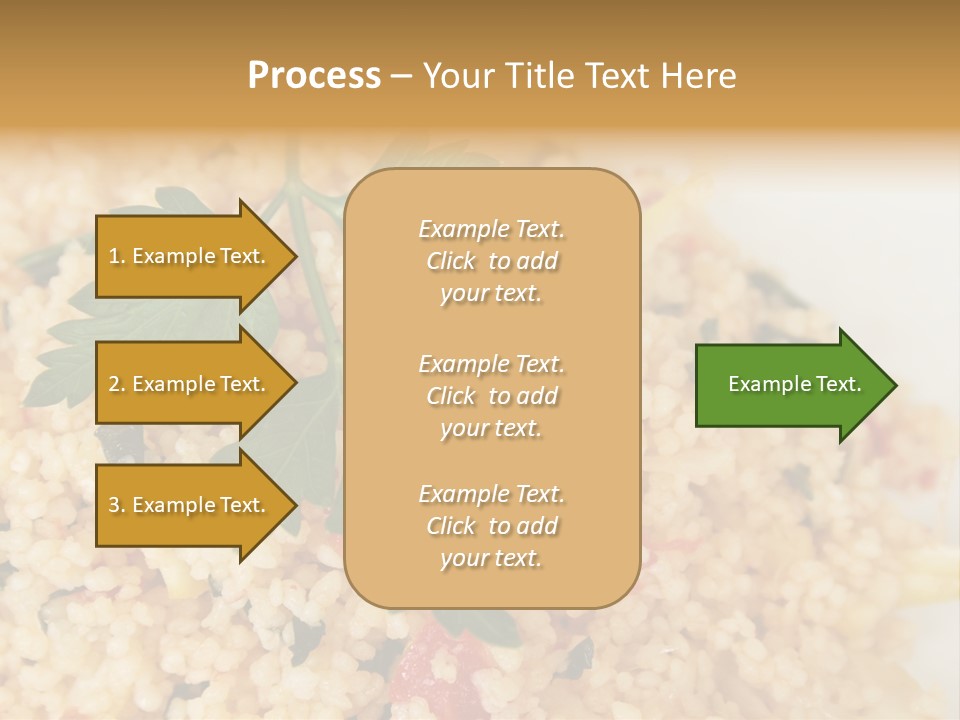 Process – Your Title Text Here

1. Example Text.

2. Example Text.

3. Example Text.

Example Text. Click to add your text.

Example Text. Click to add your text.

Example Text. Click to add your text.

Example Text.